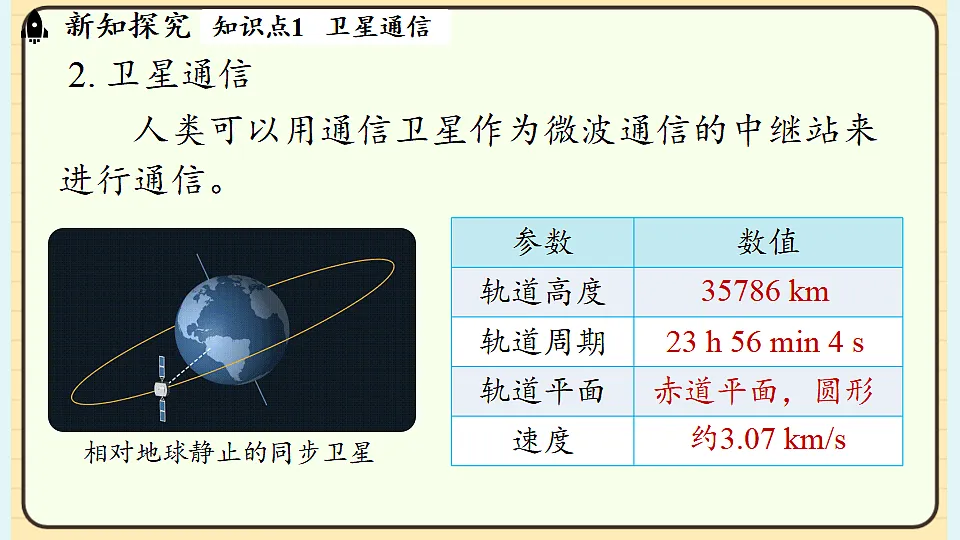 新知探究　知识点1　卫星通信

2. 卫星通信

人类可以用通信卫星作为微波通信的中继站来进行通信。

相对地球静止的同步卫星

| 参数 | 数值 |
|---|---|
| 轨道高度 | 35786 km |
| 轨道周期 | 23 h 56 min 4 s |
| 轨道平面 | 赤道平面，圆形 |
| 速度 | 约3.07 km/s |